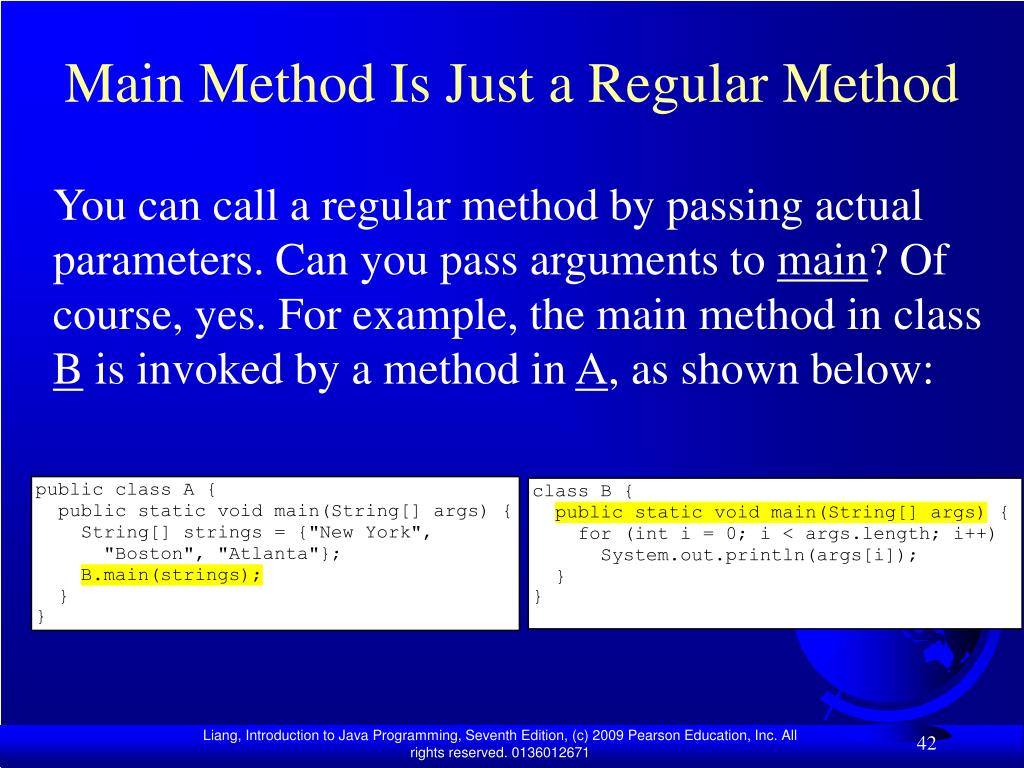 Main Method Is Just a Regular Method

You can call a regular method by passing actual parameters. Can you pass arguments to main? Of course, yes. For example, the main method in class B is invoked by a method in A, as shown below:

public class A {
  public static void main(String[] args) {
    String[] strings = {"New York",
      "Boston", "Atlanta"};
    B.main(strings);
  }
}

class B {
  public static void main(String[] args) {
    for (int i = 0; i < args.length; i++)
      System.out.println(args[i]);
  }
}

Liang, Introduction to Java Programming, Seventh Edition, (c) 2009 Pearson Education, Inc. All rights reserved. 0136012671

42